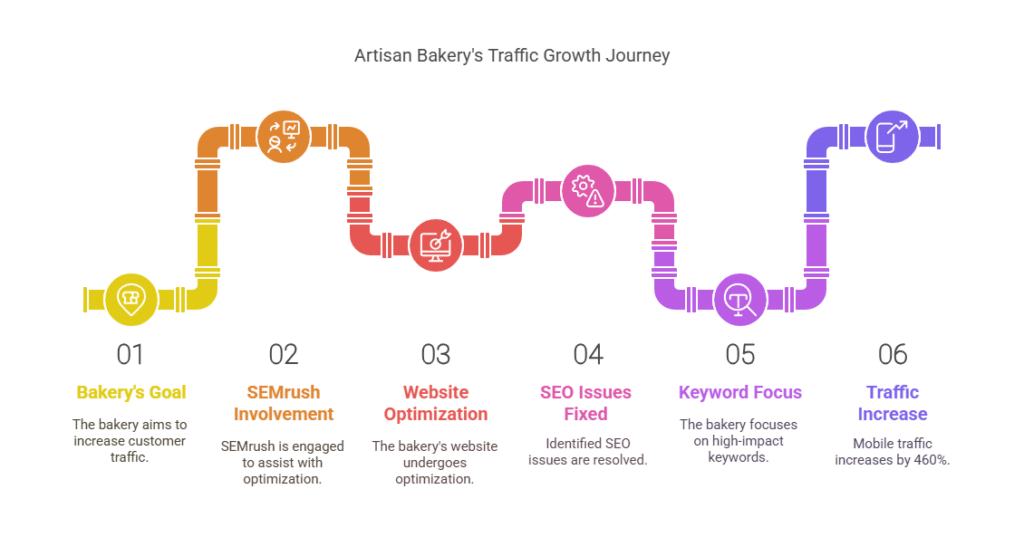 Artisan Bakery's Traffic Growth Journey

01

Bakery's Goal

The bakery aims to increase customer traffic.

02

SEMrush Involvement

SEMrush is engaged to assist with optimization.

03

Website Optimization

The bakery's website undergoes optimization.

04

SEO Issues Fixed

Identified SEO issues are resolved.

05

Keyword Focus

The bakery focuses on high-impact keywords.

06

Traffic Increase

Mobile traffic increases by 460%.